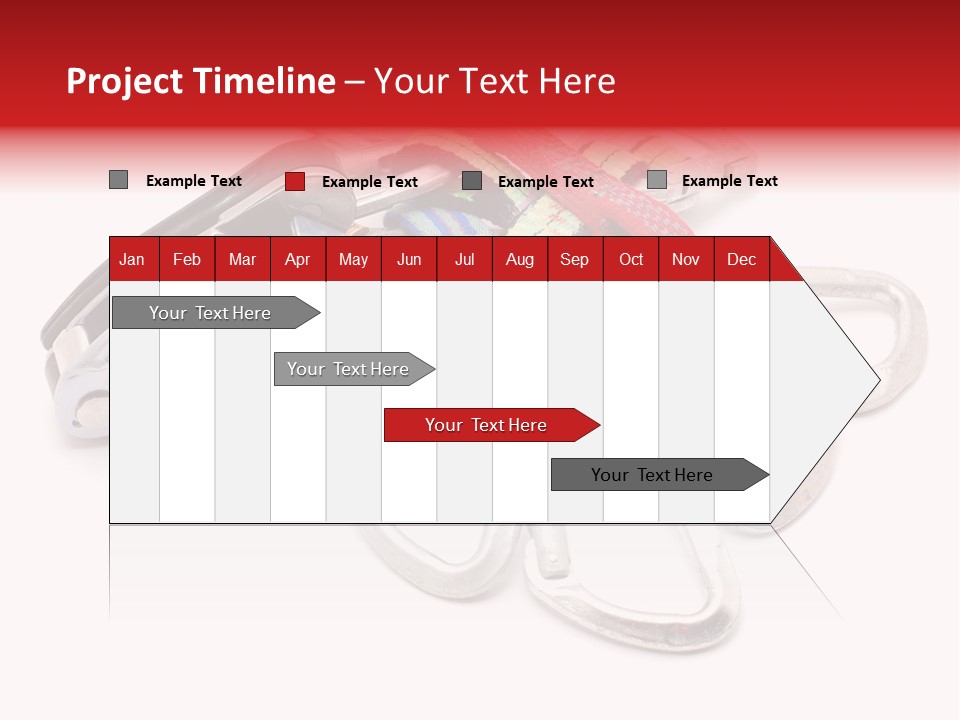 Project Timeline – Your Text Here

Example Text Example Text Example Text Example Text

| Jan | Feb | Mar | Apr | May | Jun | Jul | Aug | Sep | Oct | Nov | Dec |
|---|---|---|---|---|---|---|---|---|---|---|---|

Your Text Here

Your Text Here

Your Text Here

Your Text Here